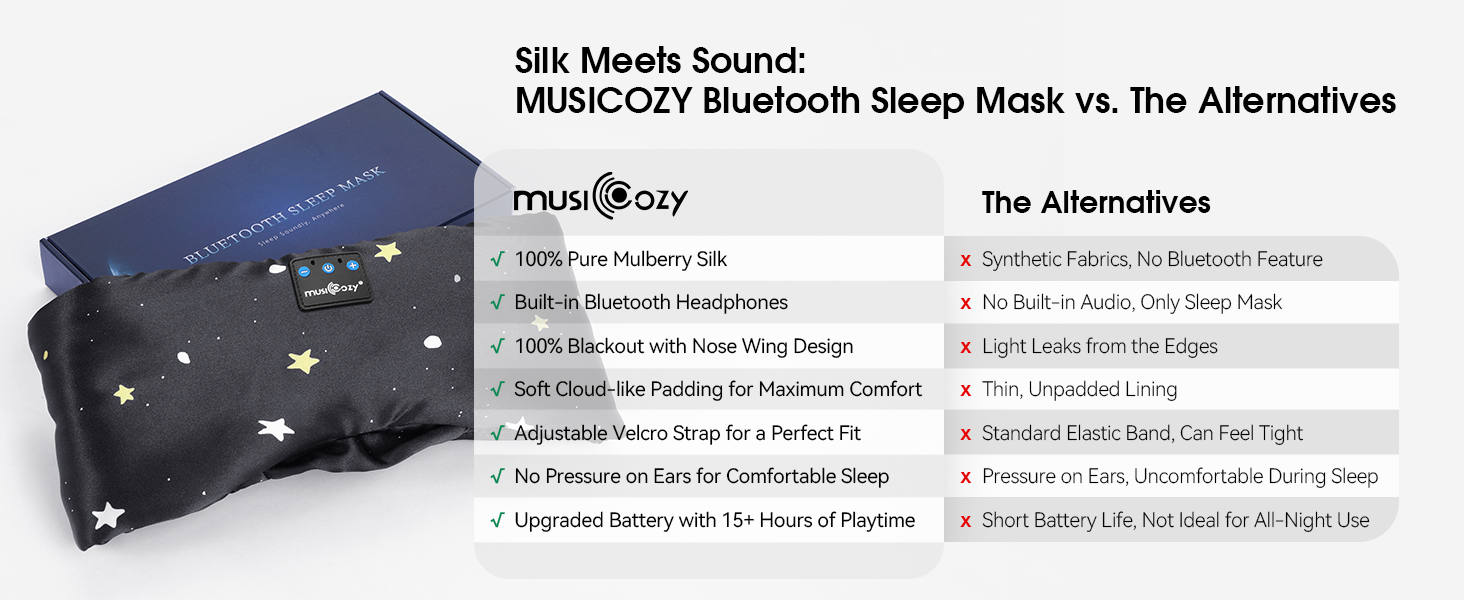 Silk Meets Sound:
MUSICOZY Bluetooth Sleep Mask vs. The Alternatives

BLUETOOTH SLEEP MASK
Sleep Soundly, Anywhere

musicozy

| musicozy | The Alternatives |
|---|---|
| √ 100% Pure Mulberry Silk | x Synthetic Fabrics, No Bluetooth Feature |
| √ Built-in Bluetooth Headphones | x No Built-in Audio, Only Sleep Mask |
| √ 100% Blackout with Nose Wing Design | x Light Leaks from the Edges |
| √ Soft Cloud-like Padding for Maximum Comfort | x Thin, Unpadded Lining |
| √ Adjustable Velcro Strap for a Perfect Fit | x Standard Elastic Band, Can Feel Tight |
| √ No Pressure on Ears for Comfortable Sleep | x Pressure on Ears, Uncomfortable During Sleep |
| √ Upgraded Battery with 15+ Hours of Playtime | x Short Battery Life, Not Ideal for All-Night Use |